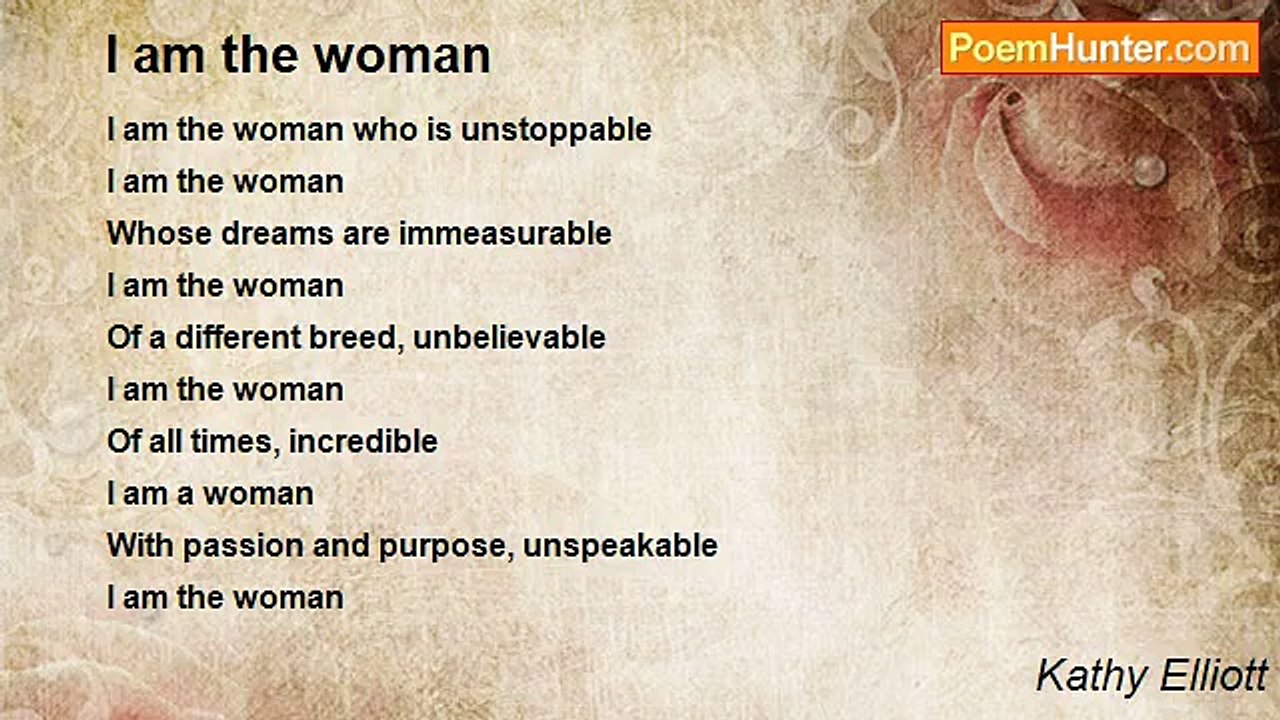 I am the woman

PoemHunter.com

I am the woman who is unstoppable
I am the woman
Whose dreams are immeasurable
I am the woman
Of a different breed, unbelievable
I am the woman
Of all times, incredible
I am a woman
With passion and purpose, unspeakable
I am the woman

Kathy Elliott